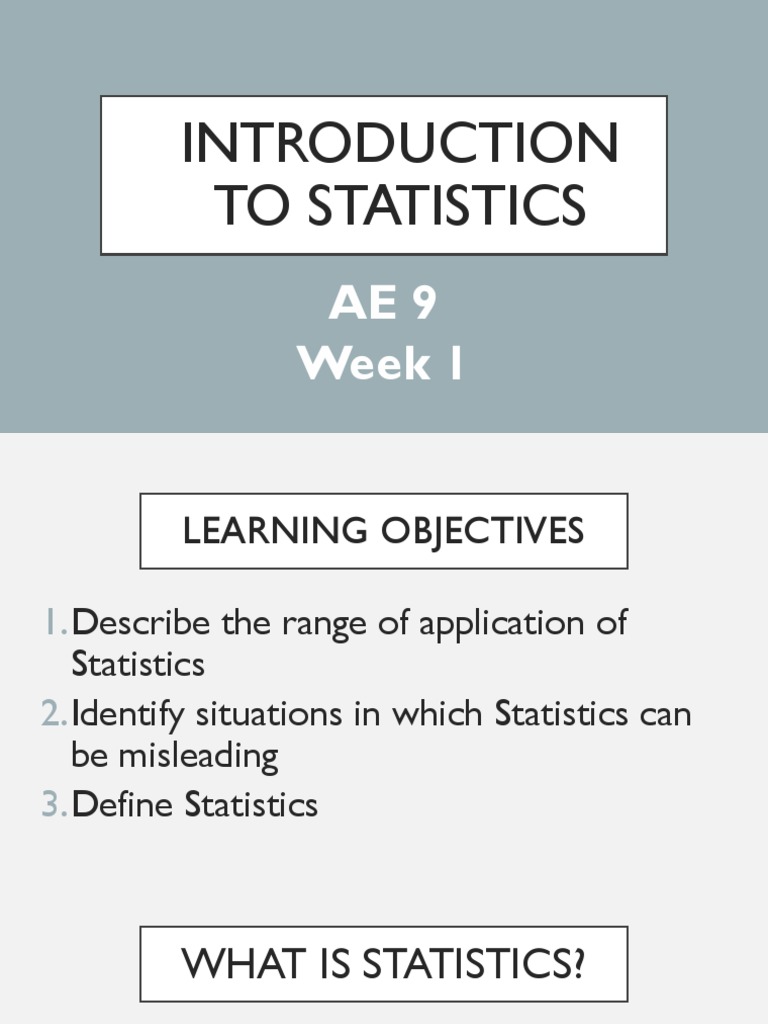 INTRODUCTION TO STATISTICS

AE 9
Week 1

LEARNING OBJECTIVES

1. Describe the range of application of Statistics
2. Identify situations in which Statistics can be misleading
3. Define Statistics

WHAT IS STATISTICS?